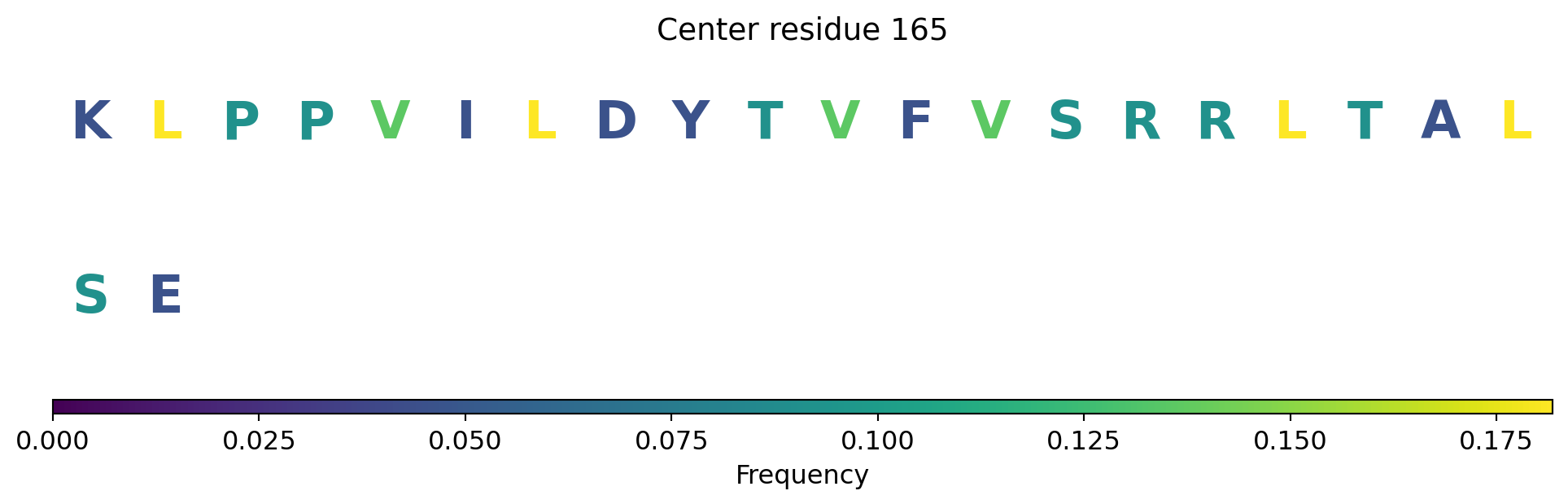 Center residue 165

K L P P V I L D Y T V F V S R R L T A L

S E

0.000 0.025 0.050 0.075 0.100 0.125 0.150 0.175

Frequency